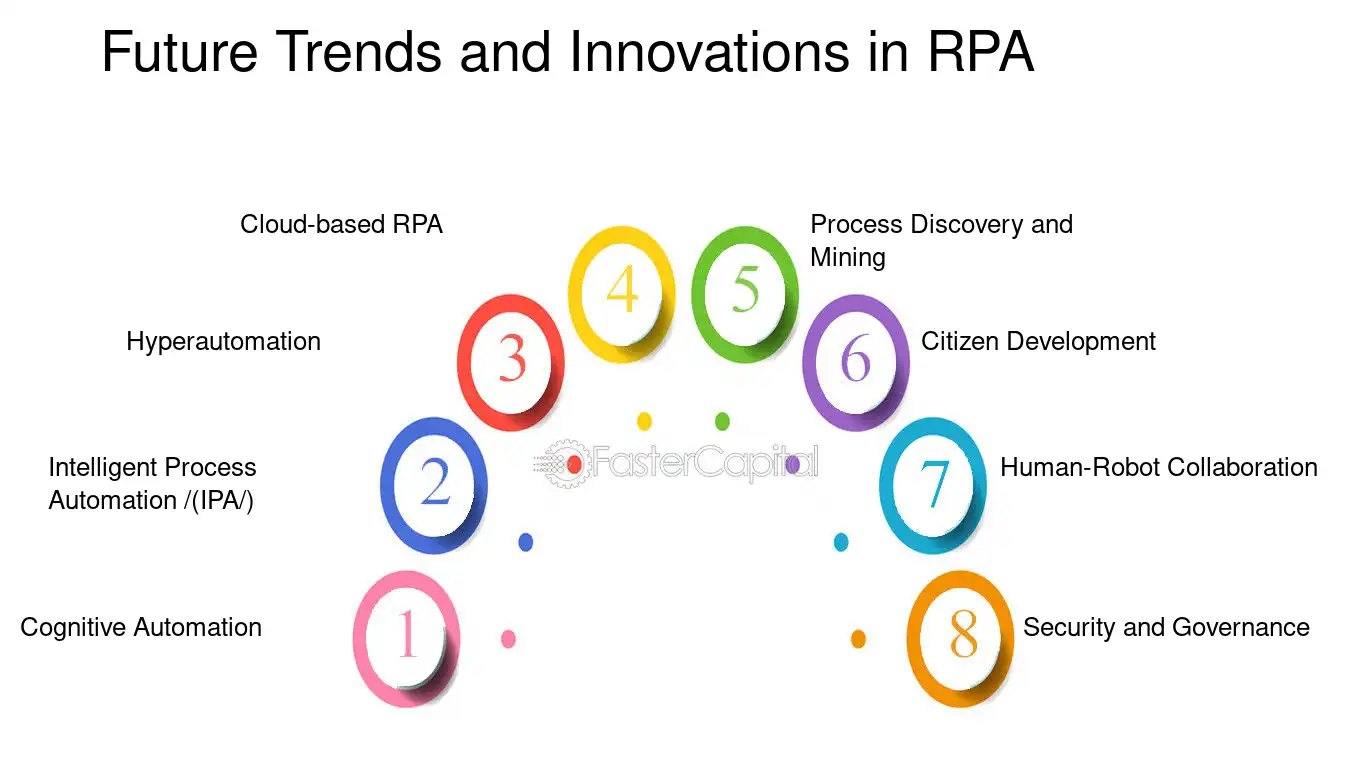 Future Trends and Innovations in RPA

1 Cognitive Automation

2 Intelligent Process Automation /(IPA/)

3 Hyperautomation

4 Cloud-based RPA

5 Process Discovery and Mining

6 Citizen Development

7 Human-Robot Collaboration

8 Security and Governance

FasterCapital